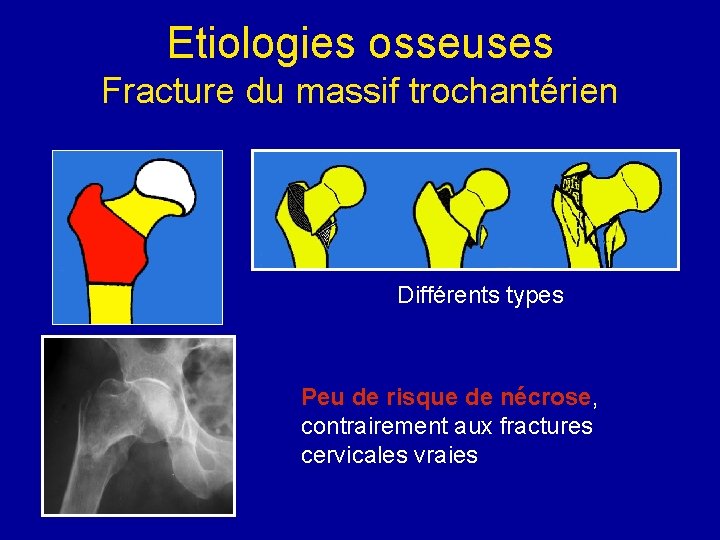 Etiologies osseuses
Fracture du massif trochantérien

Différents types

Peu de risque de nécrose, contrairement aux fractures cervicales vraies